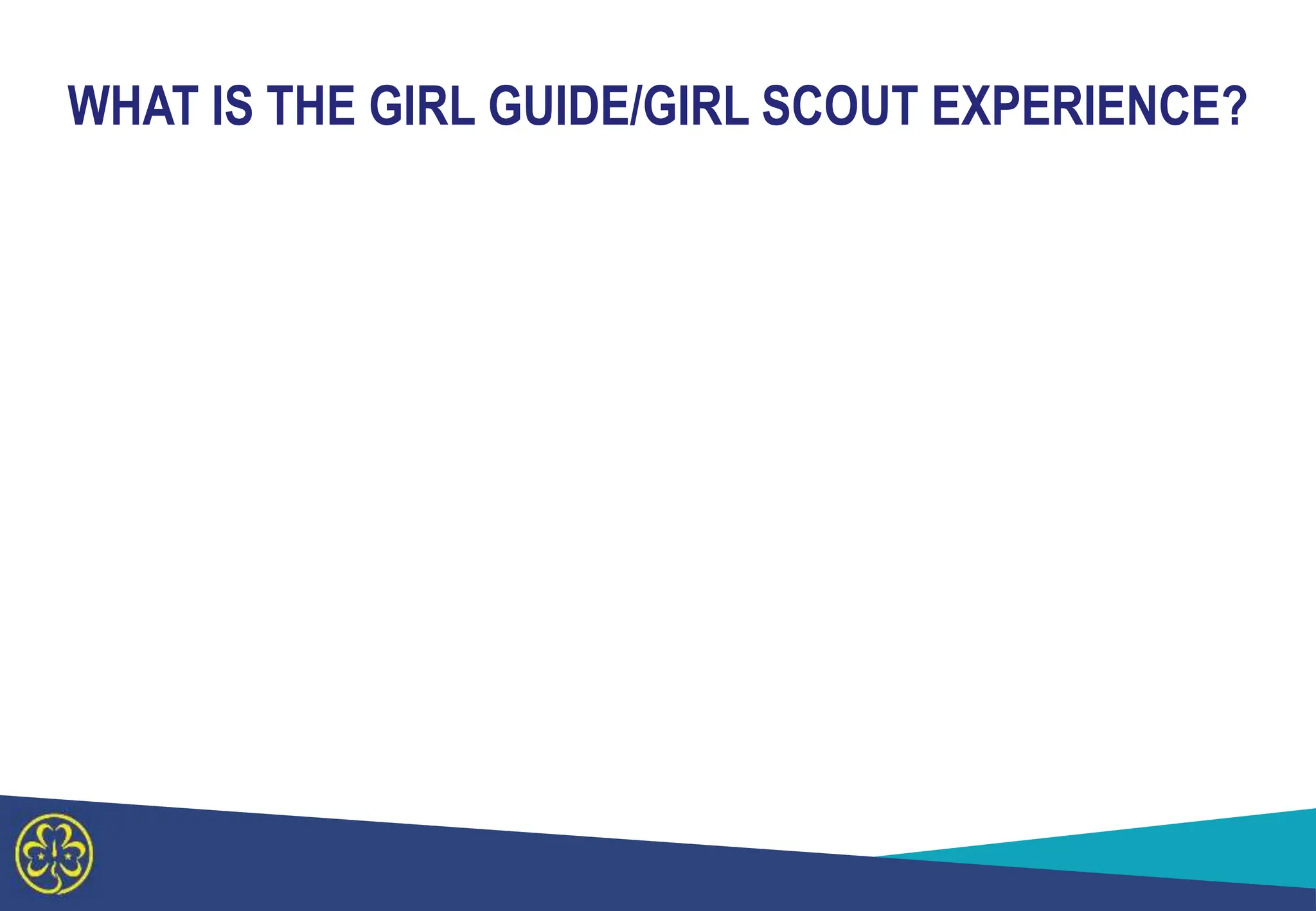 WHAT IS THE GIRL GUIDE/GIRL SCOUT EXPERIENCE?